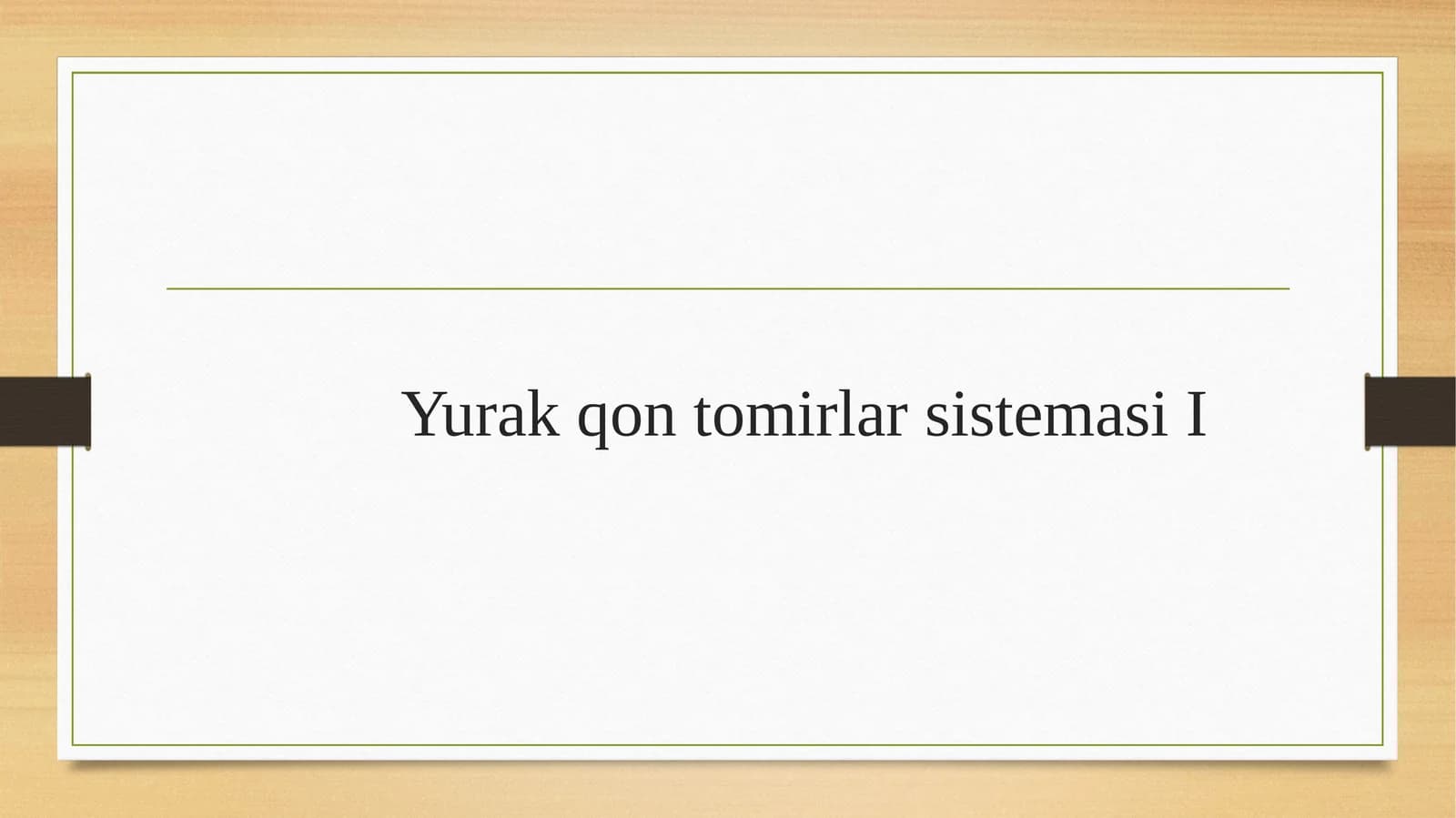 Yurak qon tomirlar sistemasi I